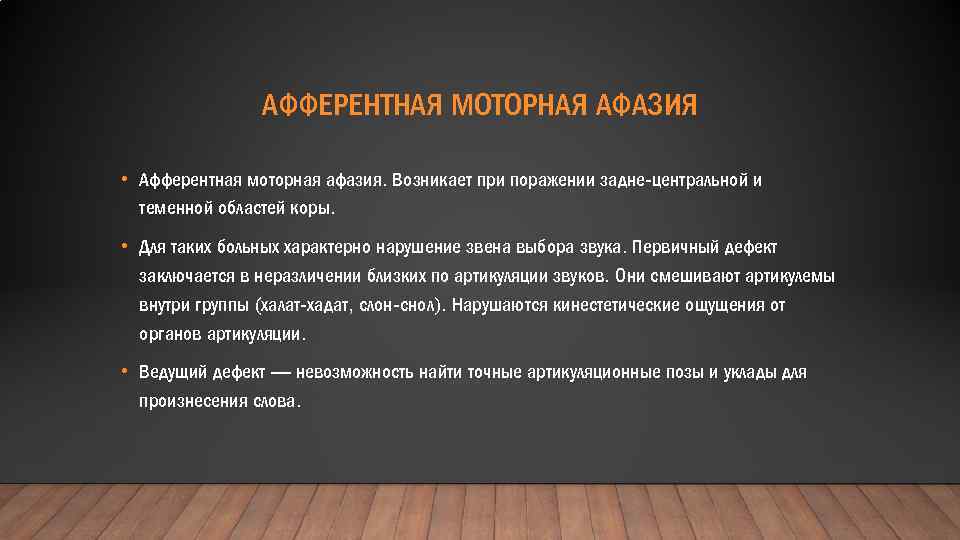 АФФЕРЕНТНАЯ МОТОРНАЯ АФАЗИЯ

• Афферентная моторная афазия. Возникает при поражении задне-центральной и теменной областей коры.

• Для таких больных характерно нарушение звена выбора звука. Первичный дефект заключается в неразличении близких по артикуляции звуков. Они смешивают артикулемы внутри группы (халат-хадат, слон-снол). Нарушаются кинестетические ощущения от органов артикуляции.

• Ведущий дефект — невозможность найти точные артикуляционные позы и уклады для произнесения слова.